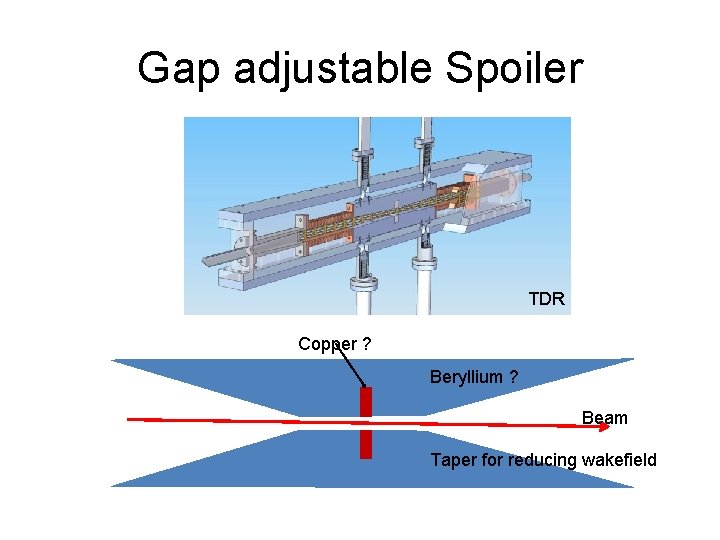 Gap adjustable Spoiler

TDR

Copper ?

Beryllium ?

Beam

Taper for reducing wakefield